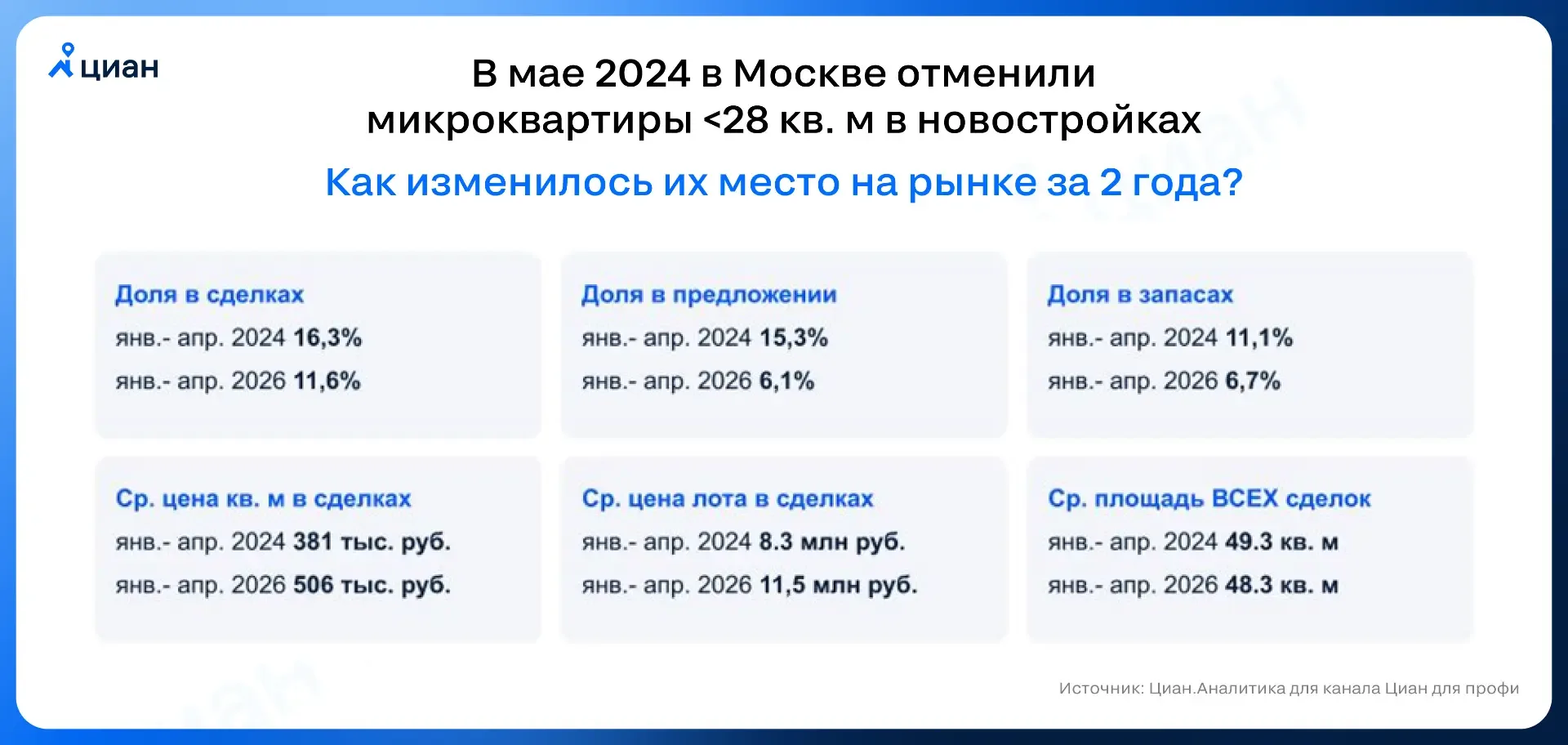 циан

В мае 2024 в Москве отменили микроквартиры <28 кв. м в новостройках

Как изменилось их место на рынке за 2 года?

Доля в сделках
янв.- апр. 2024 16,3%
янв.- апр. 2026 11,6%

Доля в предложении
янв.- апр. 2024 15,3%
янв.- апр. 2026 6,1%

Доля в запасах
янв.- апр. 2024 11,1%
янв.- апр. 2026 6,7%

Ср. цена кв. м в сделках
янв.- апр. 2024 381 тыс. руб.
янв.- апр. 2026 506 тыс. руб.

Ср. цена лота в сделках
янв.- апр. 2024 8.3 млн руб.
янв.- апр. 2026 11,5 млн руб.

Ср. площадь ВСЕХ сделок
янв.- апр. 2024 49.3 кв. м
янв.- апр. 2026 48.3 кв. м

Источник: Циан.Аналитика для канала Циан для профи